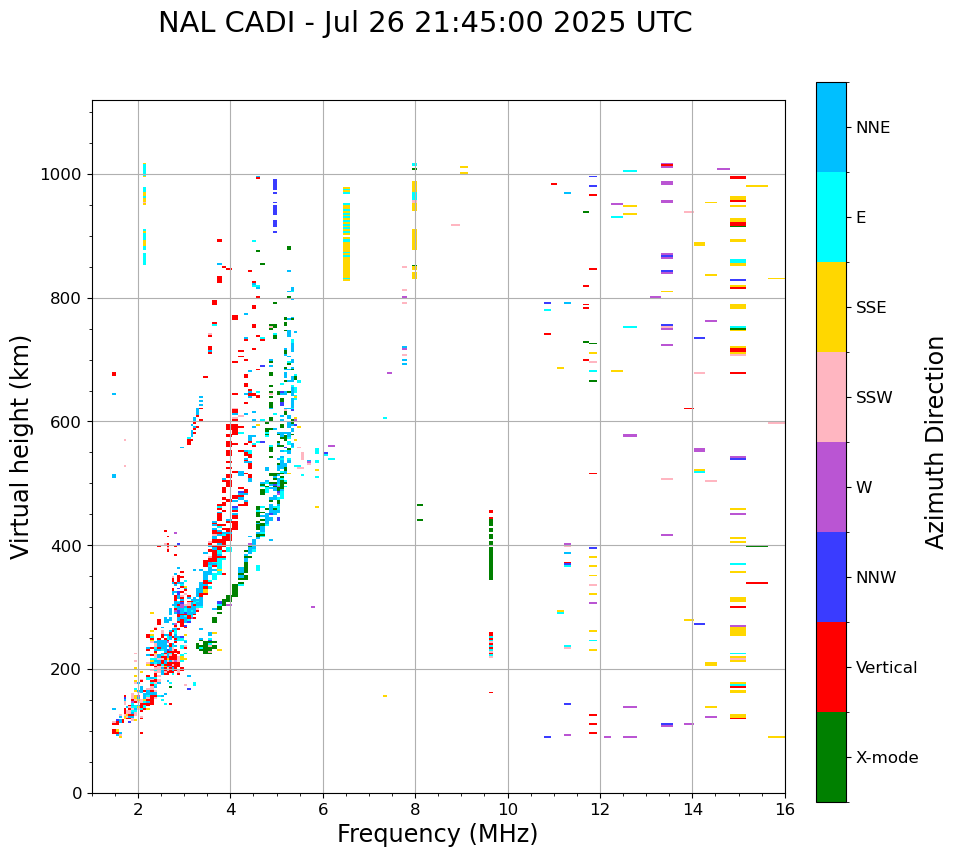 NAL CADI - Jul 26 21:45:00 2025 UTC

Virtual height (km)

1000
800
600
400
200
0

2 4 6 8 10 12 14 16

Frequency (MHz)

NNE
E
SSE
SSW
W
NNW
Vertical
X-mode

Azimuth Direction